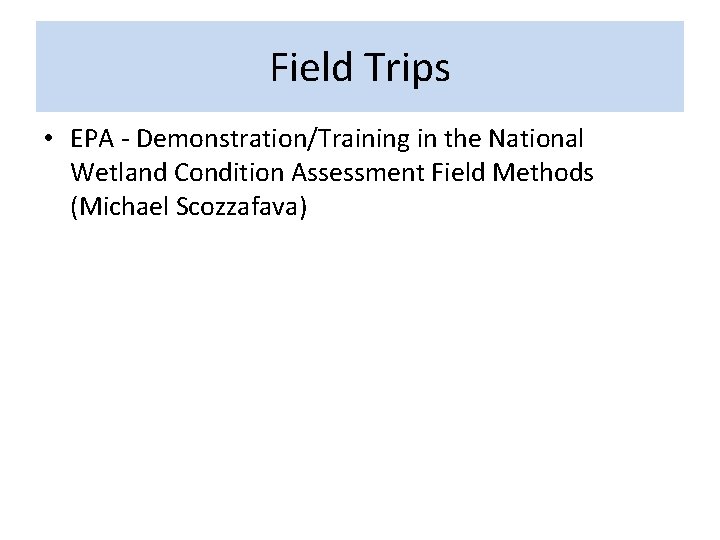 Field Trips

• EPA - Demonstration/Training in the National Wetland Condition Assessment Field Methods (Michael Scozzafava)